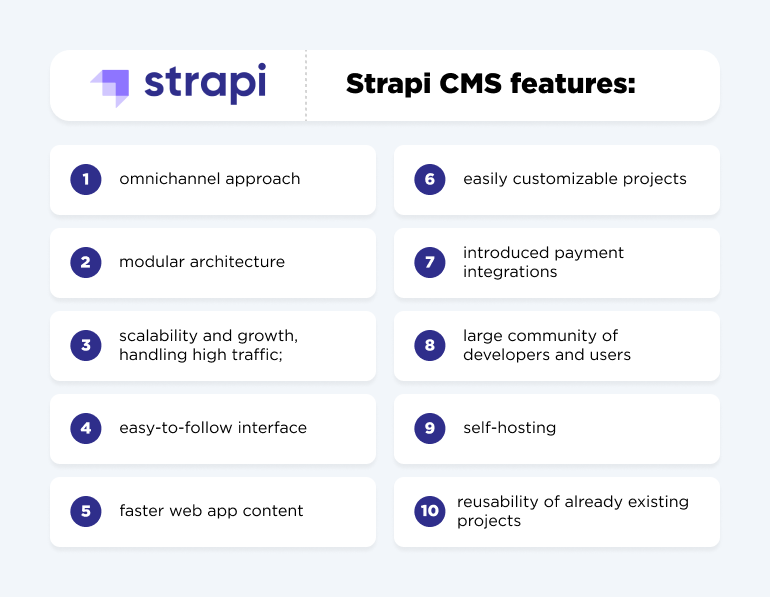 strapi

Strapi CMS features:

1 omnichannel approach

2 modular architecture

3 scalability and growth, handling high traffic;

4 easy-to-follow interface

5 faster web app content

6 easily customizable projects

7 introduced payment integrations

8 large community of developers and users

9 self-hosting

10 reusability of already existing projects